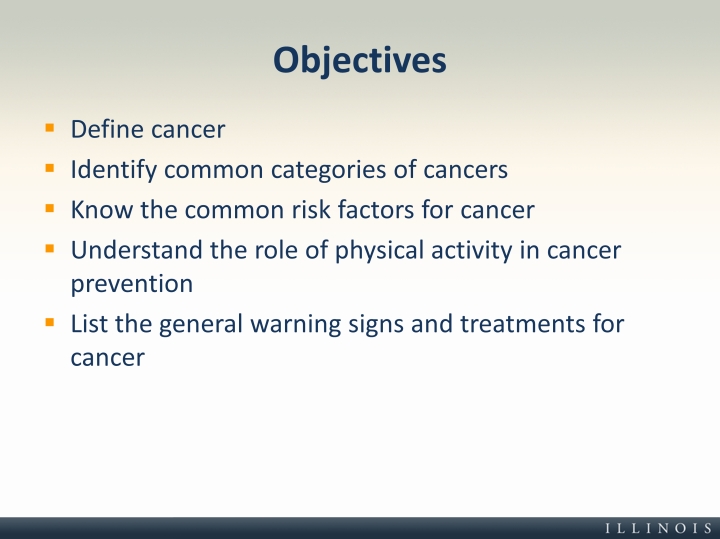 Objectives

- Define cancer
- Identify common categories of cancers
- Know the common risk factors for cancer
- Understand the role of physical activity in cancer prevention
- List the general warning signs and treatments for cancer

ILLINOIS